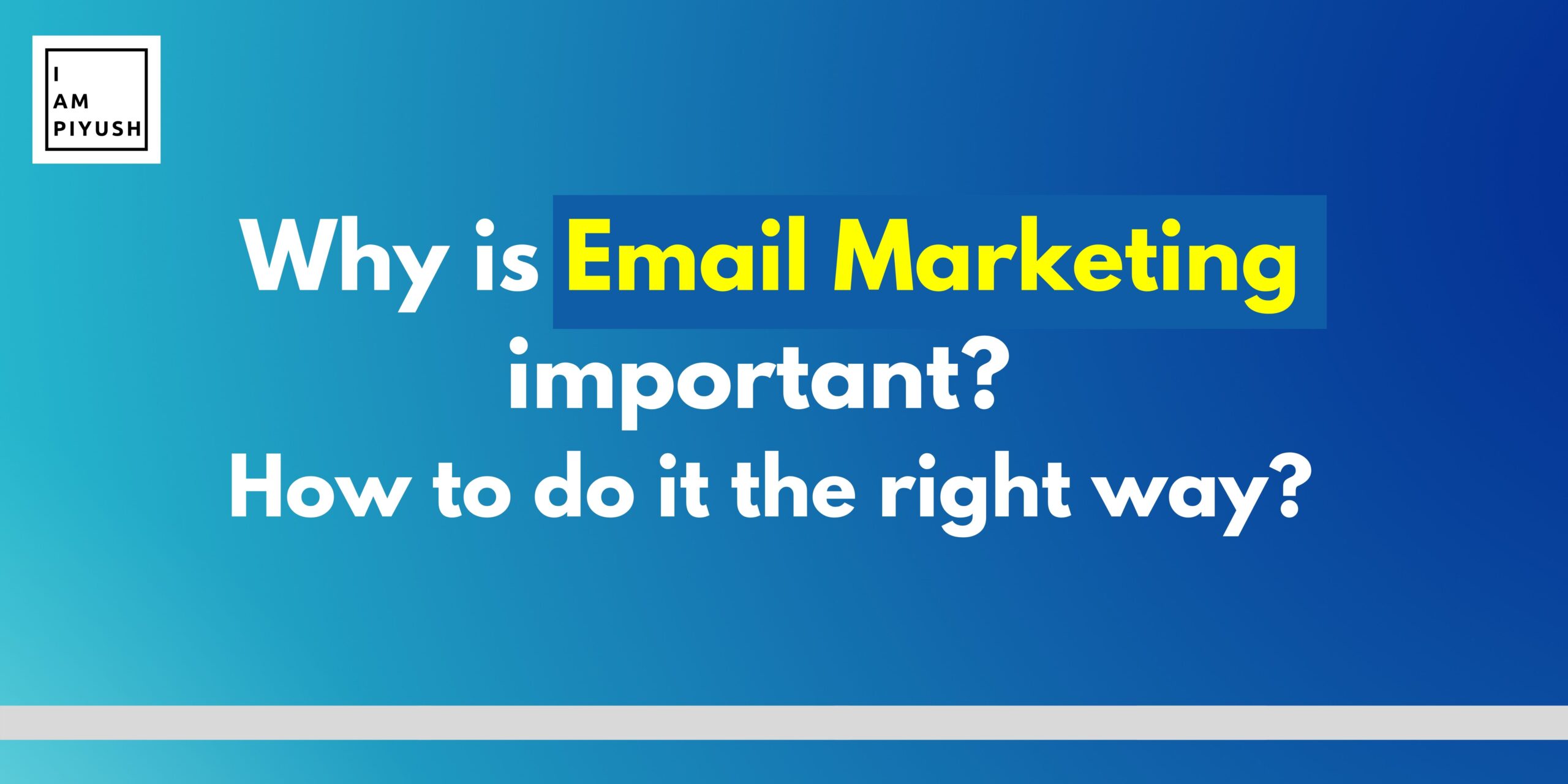 I
AM
PIYUSH

Why is Email Marketing important?
How to do it the right way?